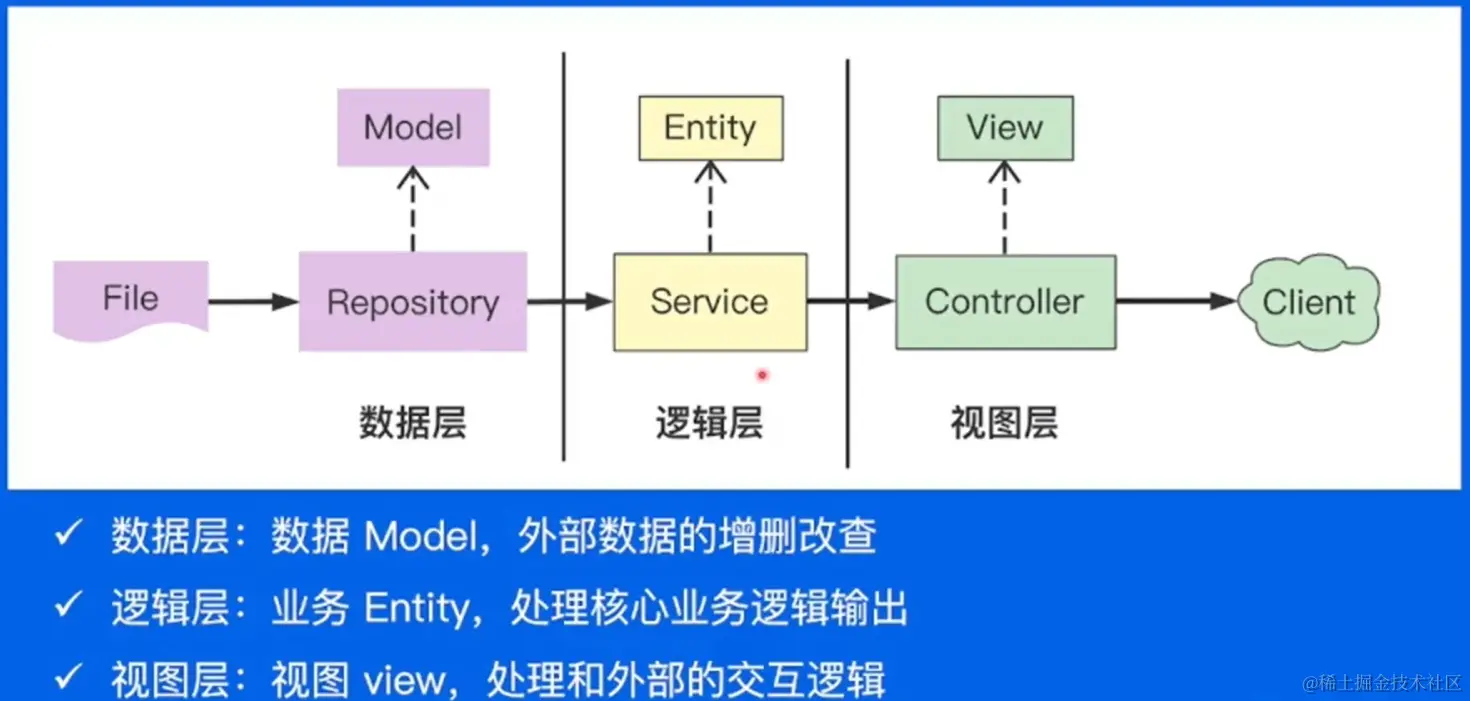 Model

Entity

View

File

Repository

Service

Controller

Client

数据层

逻辑层

视图层

✓ 数据层：数据 Model，外部数据的增删改查

✓ 逻辑层：业务 Entity，处理核心业务逻辑输出

✓ 视图层：视图 view，处理和外部的交互逻辑

@稀土掘金技术社区